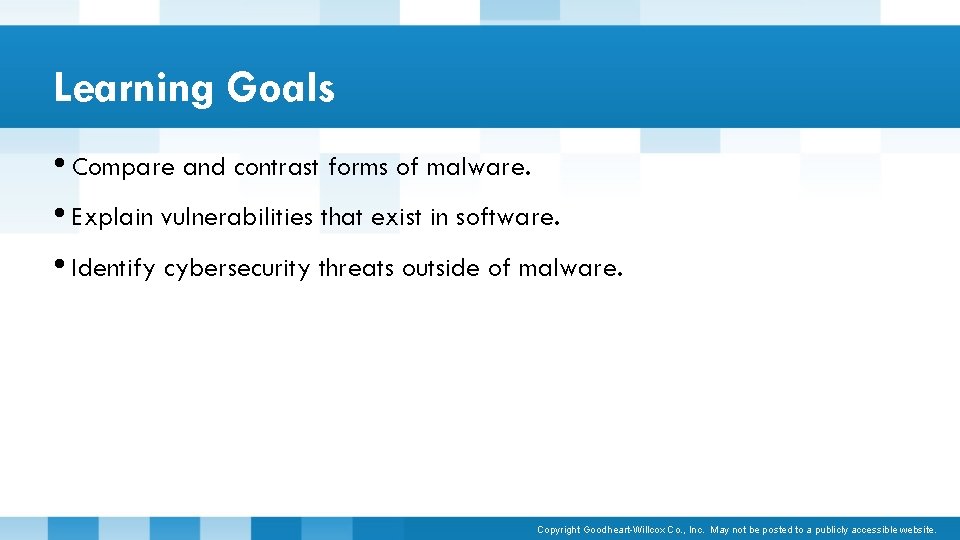 Learning Goals

• Compare and contrast forms of malware.

• Explain vulnerabilities that exist in software.

• Identify cybersecurity threats outside of malware.

Copyright Goodheart-Willcox Co., Inc. May not be posted to a publicly accessible website.